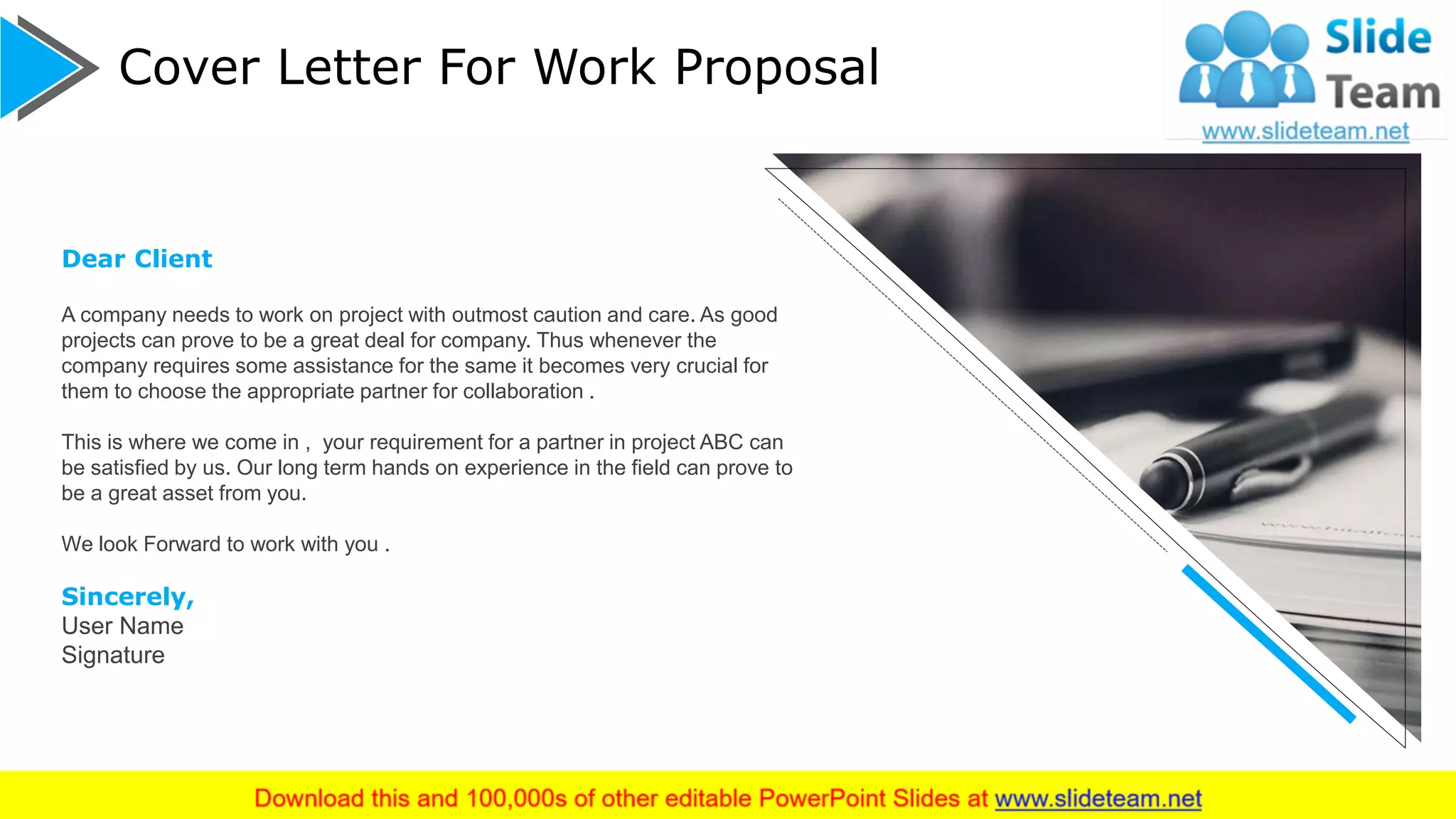 Cover Letter For Work Proposal

Slide Team
www.slideteam.net

Dear Client

A company needs to work on project with outmost caution and care. As good projects can prove to be a great deal for company. Thus whenever the company requires some assistance for the same it becomes very crucial for them to choose the appropriate partner for collaboration .

This is where we come in , your requirement for a partner in project ABC can be satisfied by us. Our long term hands on experience in the field can prove to be a great asset from you.

We look Forward to work with you .

Sincerely,
User Name
Signature

Download this and 100,000s of other editable PowerPoint Slides at www.slideteam.net